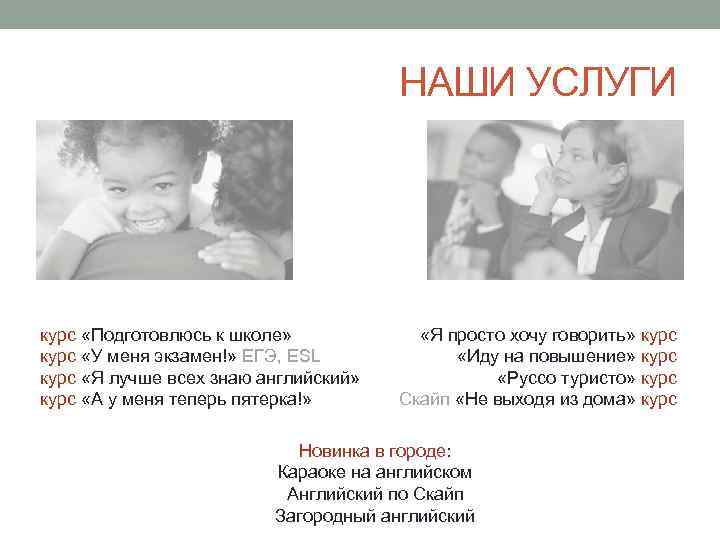 НАШИ УСЛУГИ

курс «Подготовлюсь к школе»
курс «У меня экзамен!» ЕГЭ, ESL
курс «Я лучше всех знаю английский»
курс «А у меня теперь пятерка!»

«Я просто хочу говорить» курс
«Иду на повышение» курс
«Руссо туристо» курс
Скайп «Не выходя из дома» курс

Новинка в городе:
Караоке на английском
Английский по Скайп
Загородный английский